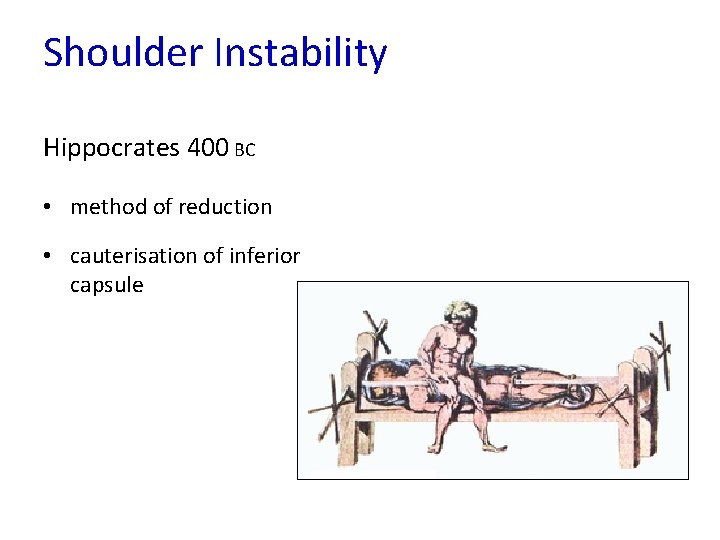 Shoulder Instability

Hippocrates 400 BC

• method of reduction

• cauterisation of inferior capsule